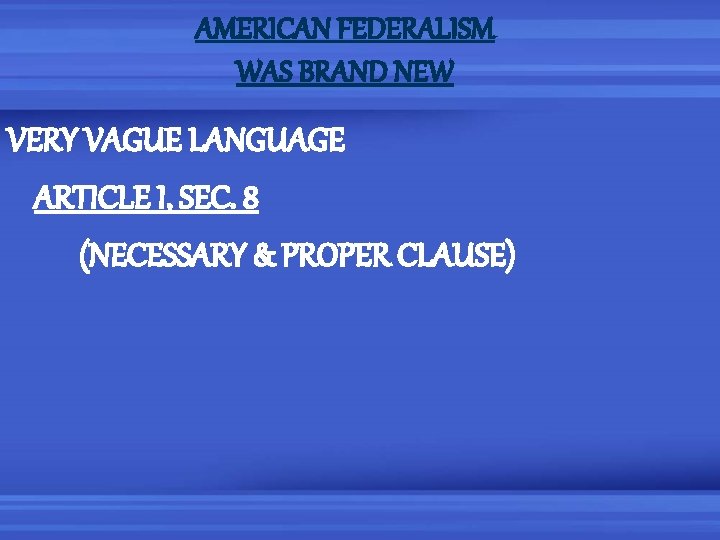 AMERICAN FEDERALISM
WAS BRAND NEW

VERY VAGUE LANGUAGE

ARTICLE I, SEC. 8

(NECESSARY & PROPER CLAUSE)